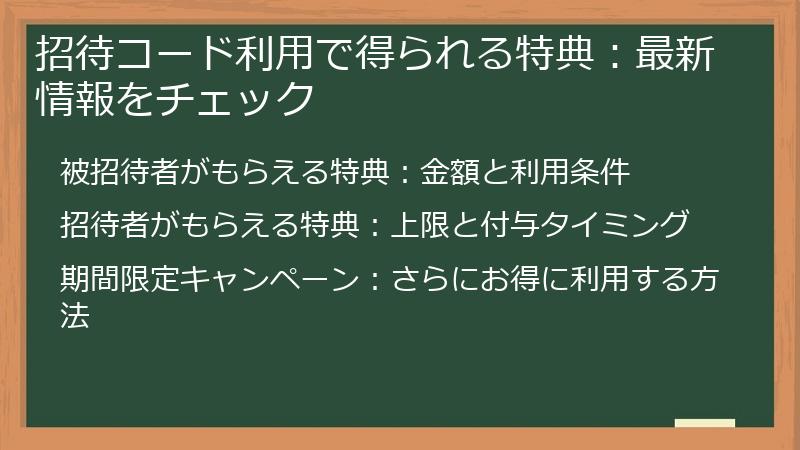 招待コード利用で得られる特典：最新情報をチェック

被招待者がもらえる特典：金額と利用条件

招待者がもらえる特典：上限と付与タイミング

期間限定キャンペーン：さらにお得に利用する方法